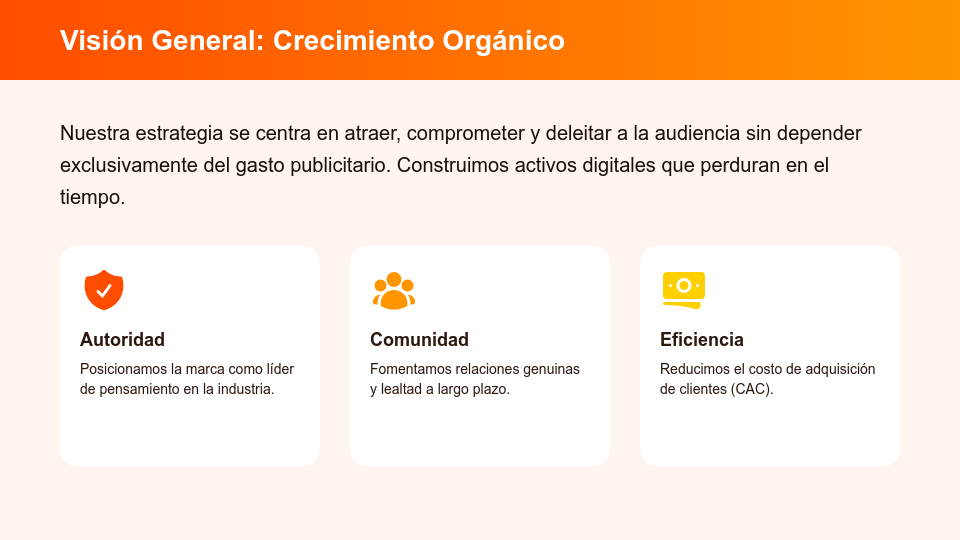 Visión General: Crecimiento Orgánico

Nuestra estrategia se centra en atraer, comprometer y deleitar a la audiencia sin depender exclusivamente del gasto publicitario. Construimos activos digitales que perduran en el tiempo.

Autoridad

Posicionamos la marca como líder de pensamiento en la industria.

Comunidad

Fomentamos relaciones genuinas y lealtad a largo plazo.

Eficiencia

Reducimos el costo de adquisición de clientes (CAC).